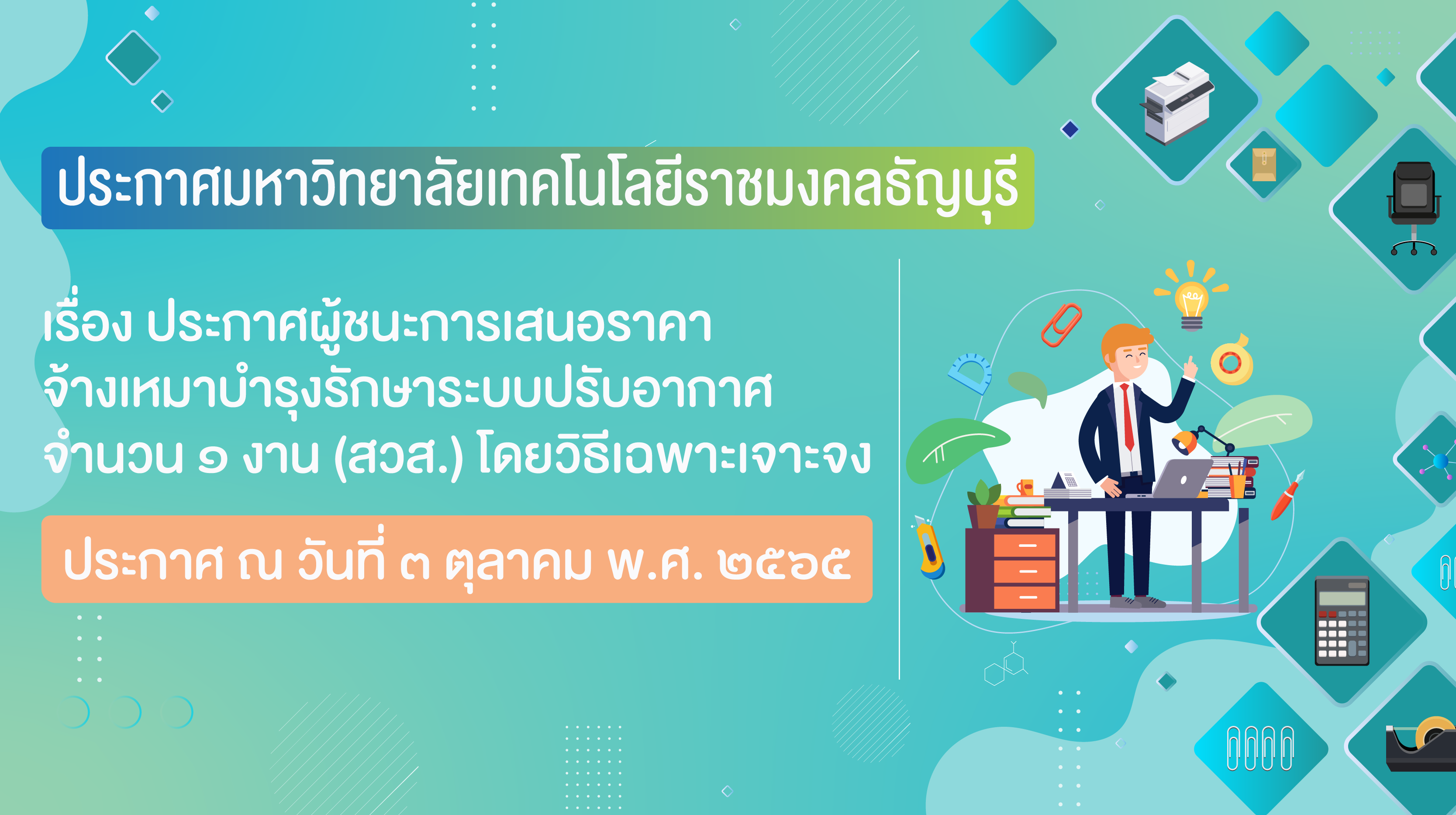 ประกาศมหาวิทยาลัยเทคโนโลยีราชมงคลธัญบุรี

เรื่อง ประกาศผู้ชนะการเสนอราคา
จ้างเหมาบำรุงรักษาระบบปรับอากาศ
จำนวน ๑ งาน (สวส.) โดยวิธีเฉพาะเจาะจง

ประกาศ ณ วันที่ ๓ ตุลาคม พ.ศ. ๒๕๖๕